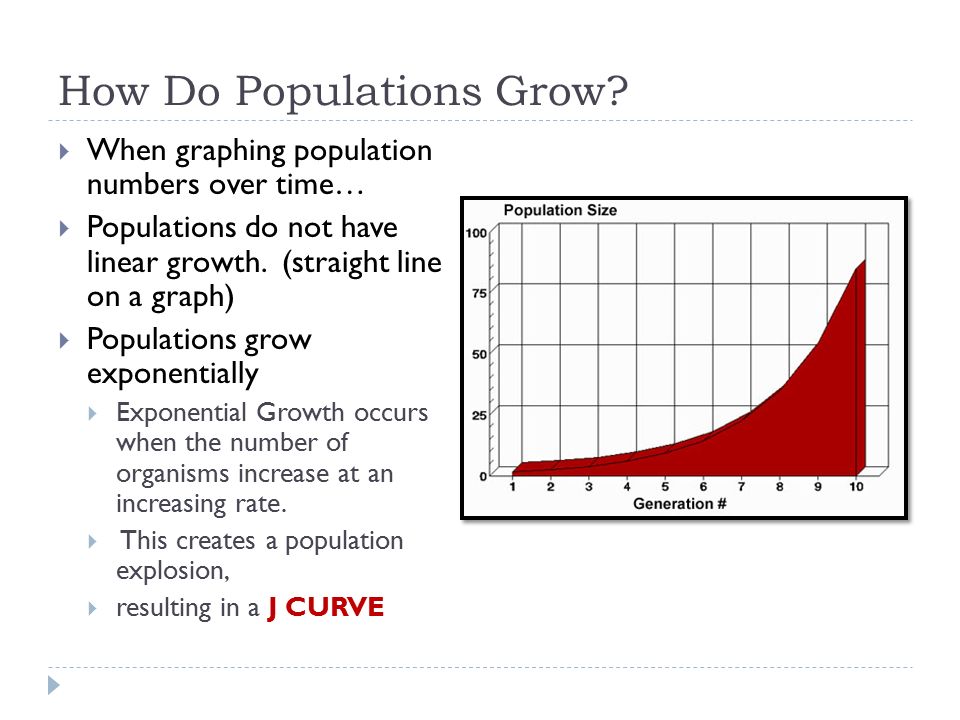 How Do Populations Grow?

When graphing population numbers over time…

Populations do not have linear growth. (straight line on a graph)

Populations grow exponentially

Exponential Growth occurs when the number of organisms increase at an increasing rate.

This creates a population explosion,

resulting in a J CURVE

Population Size

100
75
50
25
0

1 2 3 4 5 6 7 8 9 10

Generation #